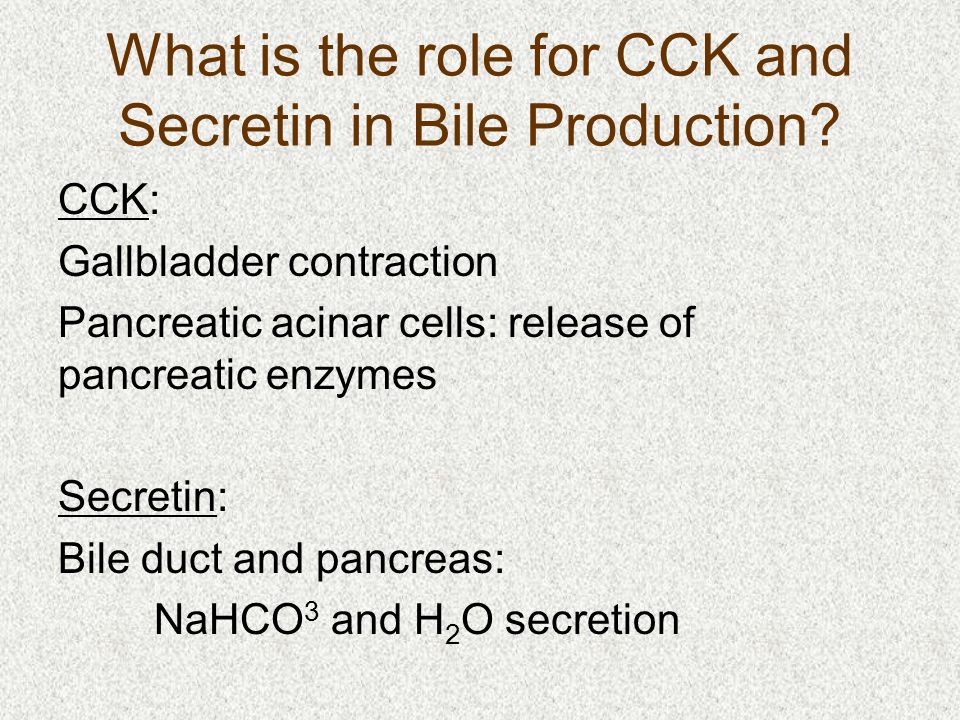 What is the role for CCK and Secretin in Bile Production?

CCK:

Gallbladder contraction

Pancreatic acinar cells: release of pancreatic enzymes

Secretin:

Bile duct and pancreas:

$NaHCO^3$ and $H_2O$ secretion